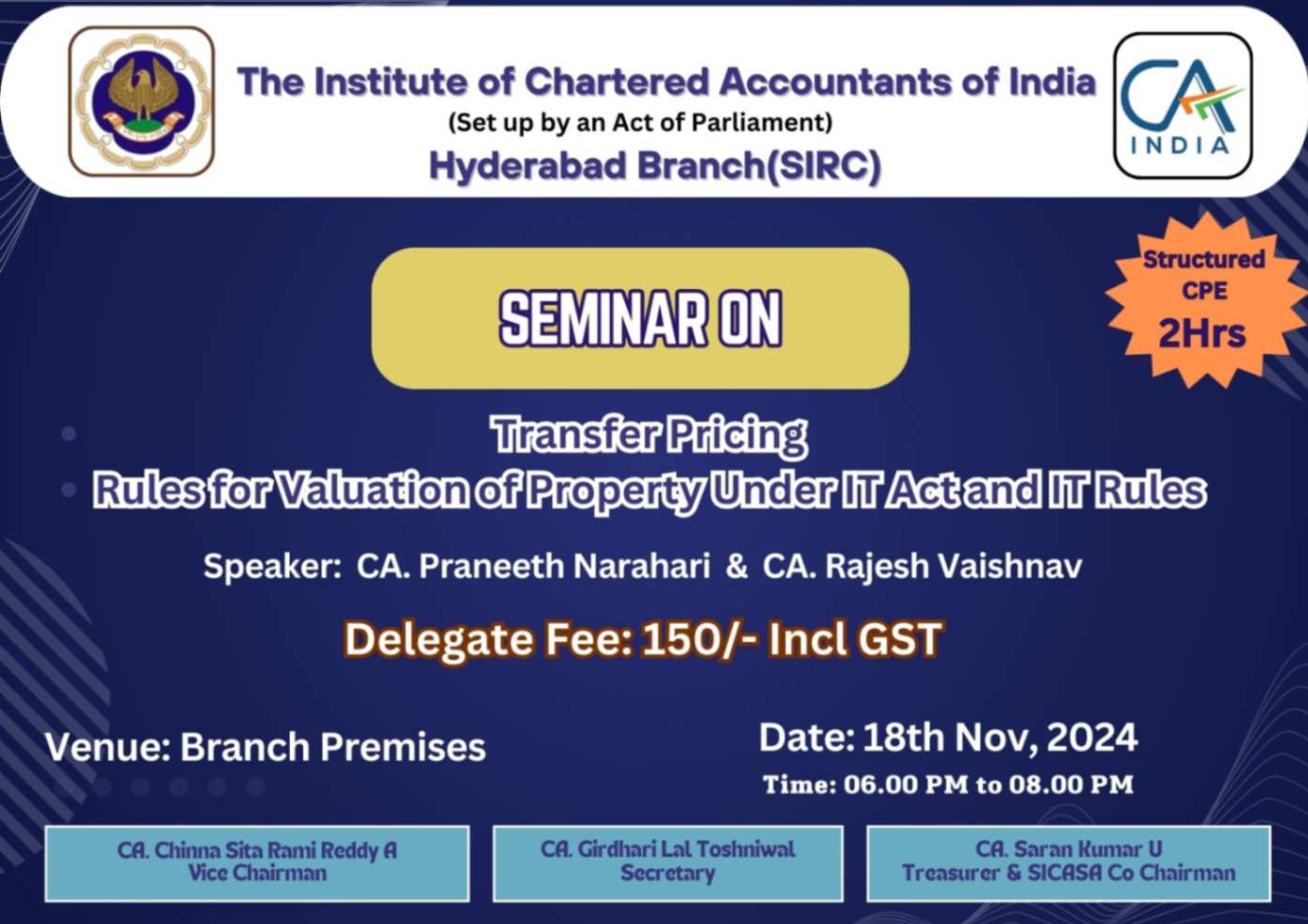 The Institute of Chartered Accountants of India
(Set up by an Act of Parliament)
Hyderabad Branch(SIRC)

CA INDIA

Structured CPE 2Hrs

SEMINAR ON

Transfer Pricing
Rules for Valuation of Property Under IT Act and IT Rules

Speaker: CA. Praneeth Narahari & CA. Rajesh Vaishnav

Delegate Fee: 150/- Incl GST

Venue: Branch Premises

Date: 18th Nov, 2024
Time: 06.00 PM to 08.00 PM

CA. Chinna Sita Rami Reddy A
Vice Chairman

CA. Girdhari Lal Toshniwal
Secretary

CA. Saran Kumar U
Treasurer & SICASA Co Chairman